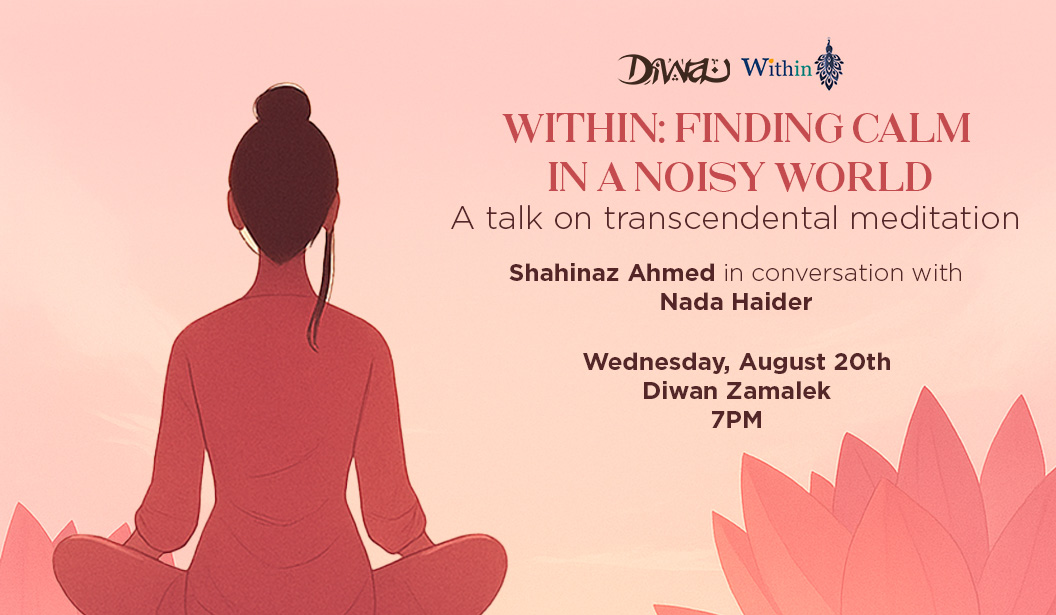 Diwan Within

WITHIN: FINDING CALM IN A NOISY WORLD
A talk on transcendental meditation

Shahinaz Ahmed in conversation with Nada Haider

Wednesday, August 20th
Diwan Zamalek
7PM